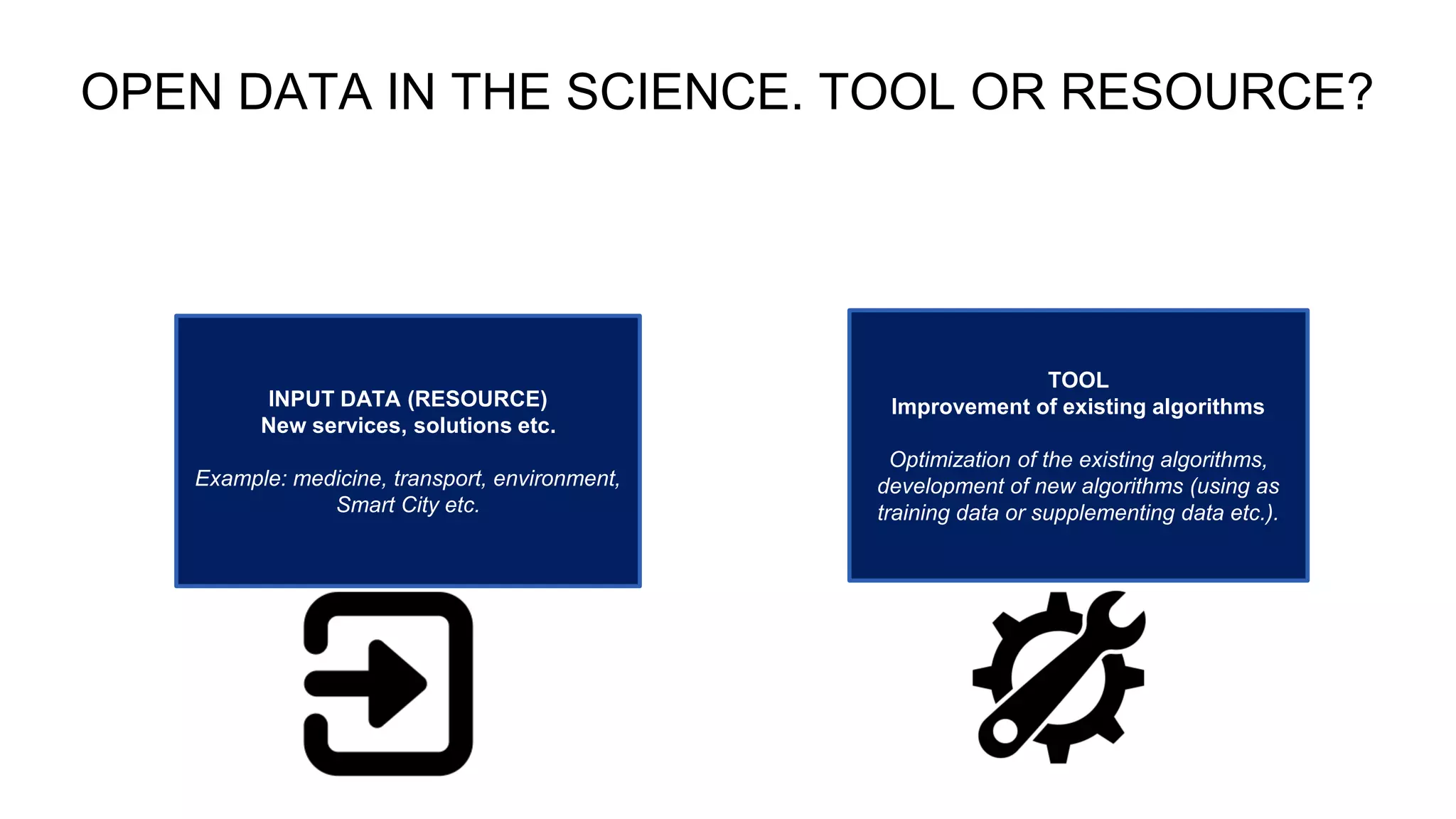 OPEN DATA IN THE SCIENCE. TOOL OR RESOURCE?

INPUT DATA (RESOURCE)
New services, solutions etc.

Example: medicine, transport, environment, Smart City etc.

TOOL
Improvement of existing algorithms

Optimization of the existing algorithms, development of new algorithms (using as training data or supplementing data etc.).